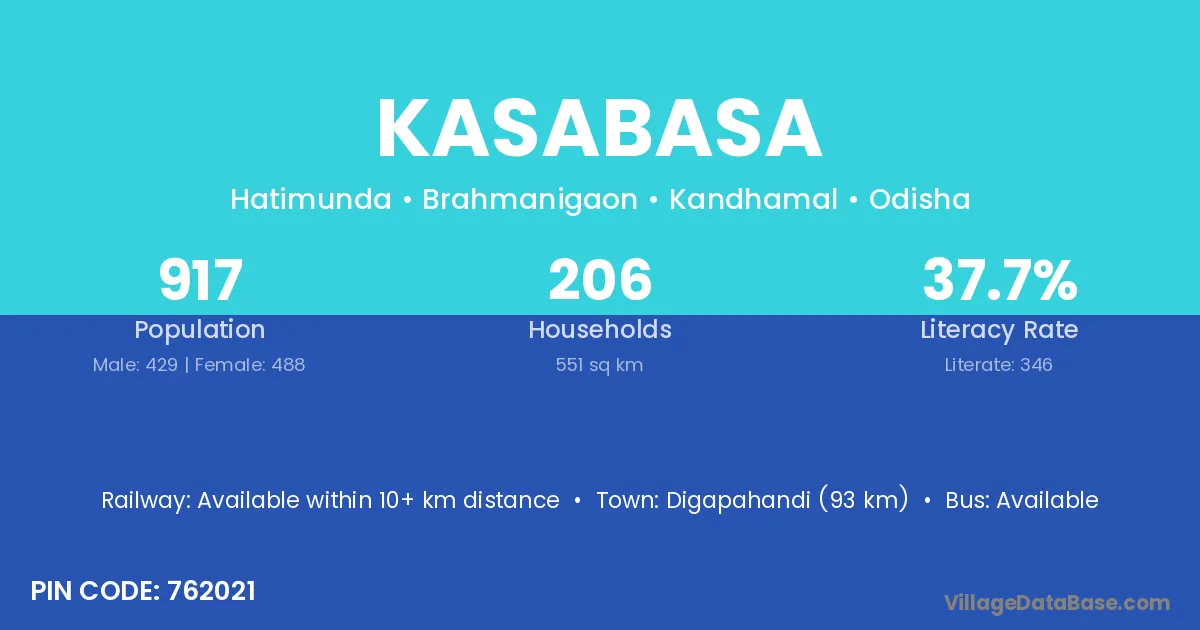 KASABASA

Hatimunda • Brahmanigaon • Kandhamal • Odisha

917
Population
Male: 429 | Female: 488

206
Households
551 sq km

37.7%
Literacy Rate
Literate: 346

Railway: Available within 10+ km distance • Town: Digapahandi (93 km) • Bus: Available

PIN CODE: 762021

VillageDataBase.com